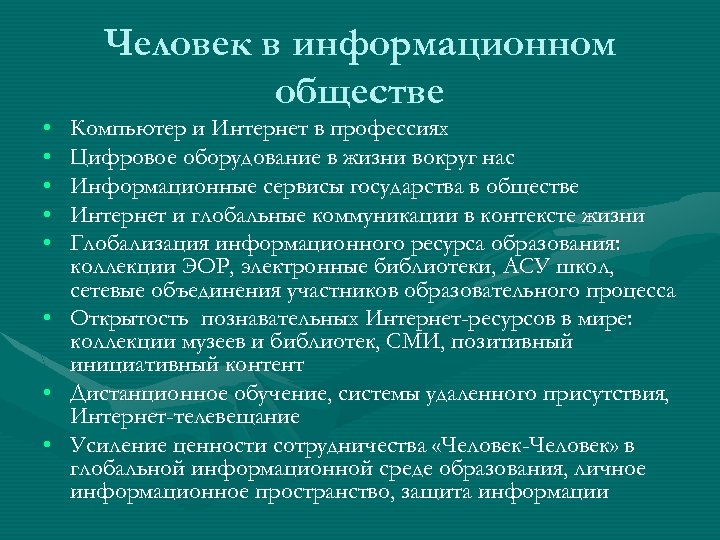 Человек в информационном обществе

• Компьютер и Интернет в профессиях
• Цифровое оборудование в жизни вокруг нас
• Информационные сервисы государства в обществе
• Интернет и глобальные коммуникации в контексте жизни
• Глобализация информационного ресурса образования: коллекции ЭОР, электронные библиотеки, АСУ школ, сетевые объединения участников образовательного процесса
• Открытость  познавательных Интернет-ресурсов в мире: коллекции музеев и библиотек, СМИ, позитивный инициативный контент
• Дистанционное обучение, системы удаленного присутствия, Интернет-телевещание
• Усиление ценности сотрудничества «Человек-Человек» в глобальной информационной среде образования, личное информационное пространство, защита информации